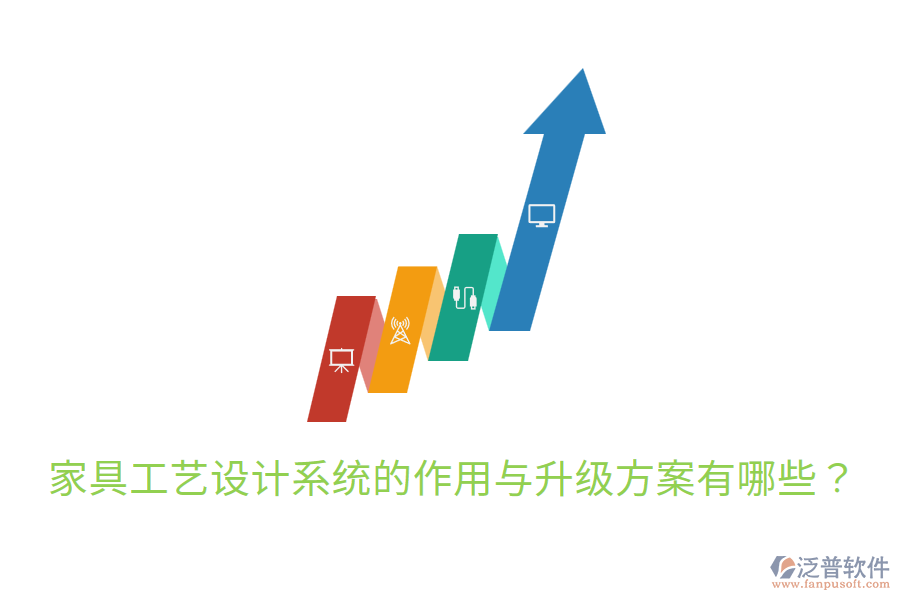 家具工艺设计系统的作用与升级方案有哪些？

泛普软件
www.fanpusoft.com